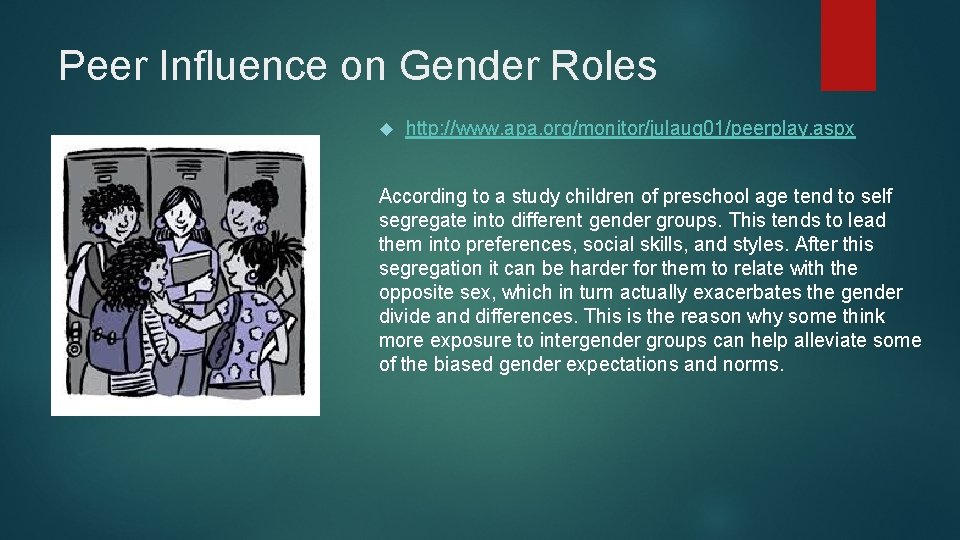 Peer Influence on Gender Roles

http://www.apa.org/monitor/julaug01/peerplay.aspx

According to a study children of preschool age tend to self segregate into different gender groups. This tends to lead them into preferences, social skills, and styles. After this segregation it can be harder for them to relate with the opposite sex, which in turn actually exacerbates the gender divide and differences. This is the reason why some think more exposure to intergender groups can help alleviate some of the biased gender expectations and norms.